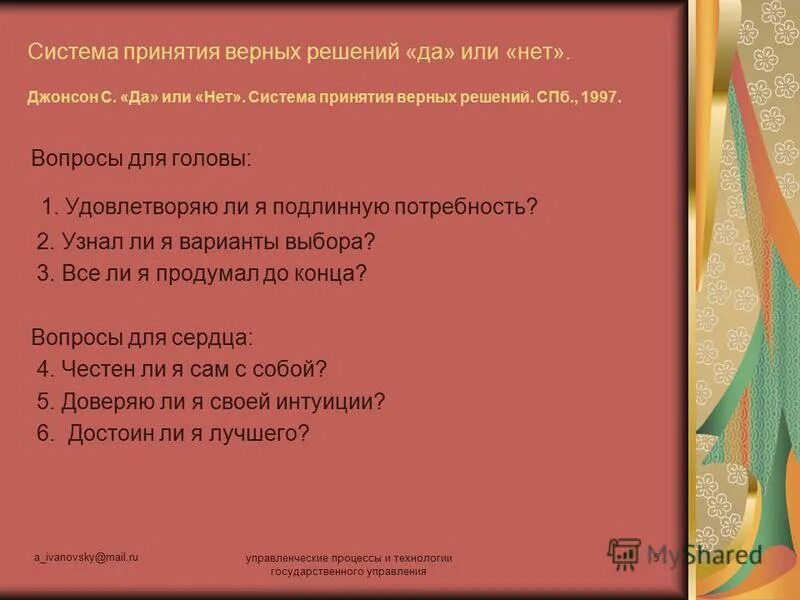 Система принятия верных решений «да» или «нет».

Джонсон С. «Да» или «Нет». Система принятия верных решений. СПб., 1997.

Вопросы для головы:

1. Удовлетворяю ли я подлинную потребность?
2. Узнал ли я варианты выбора?
3. Все ли я продумал до конца?

Вопросы для сердца:
4. Честен ли я сам с собой?
5. Доверяю ли я своей интуиции?
6. Достоин ли я лучшего?

a_ivanovsky@mail.ru

управленческие процессы и технологии государственного управления

MyShared